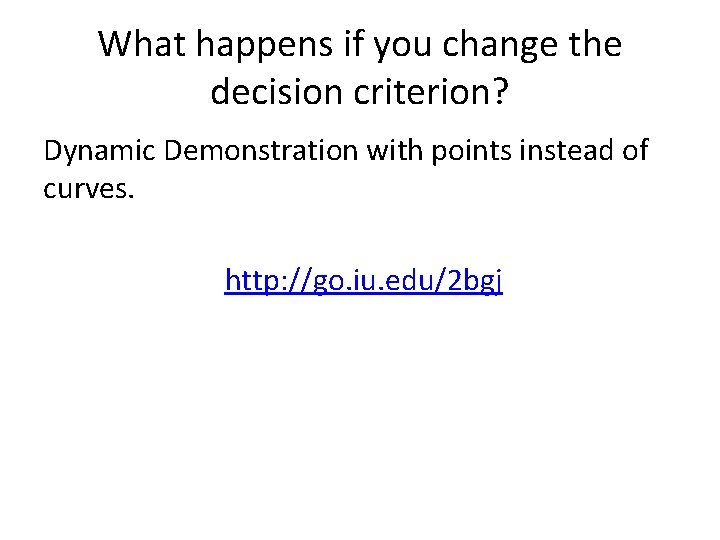 What happens if you change the decision criterion?

Dynamic Demonstration with points instead of curves.

http://go.iu.edu/2bgj